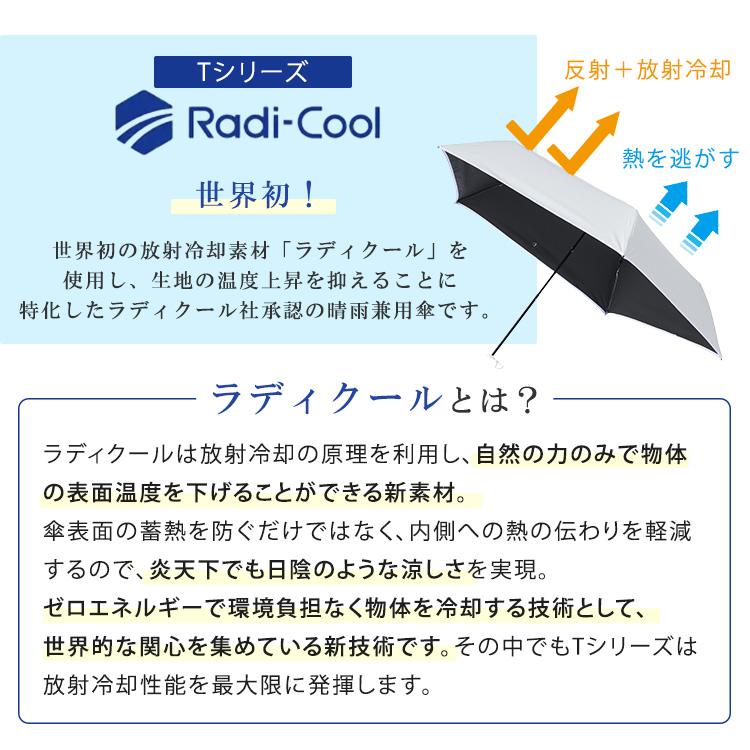 Tシリーズ

Radi-Cool

世界初！

世界初の放射冷却素材「ラディクール」を使用し、生地の温度上昇を抑えることに特化したラディクール社承認の晴雨兼用傘です。

反射＋放射冷却

熱を逃がす

ラディクールとは？

ラディクールは放射冷却の原理を利用し、自然の力のみで物体の表面温度を下げることができる新素材。
傘表面の蓄熱を防ぐだけではなく、内側への熱の伝わりを軽減するので、炎天下でも日陰のような涼しさを実現。
ゼロエネルギーで環境負担なく物体を冷却する技術として、世界的な関心を集めている新技術です。その中でもTシリーズは放射冷却性能を最大限に発揮します。